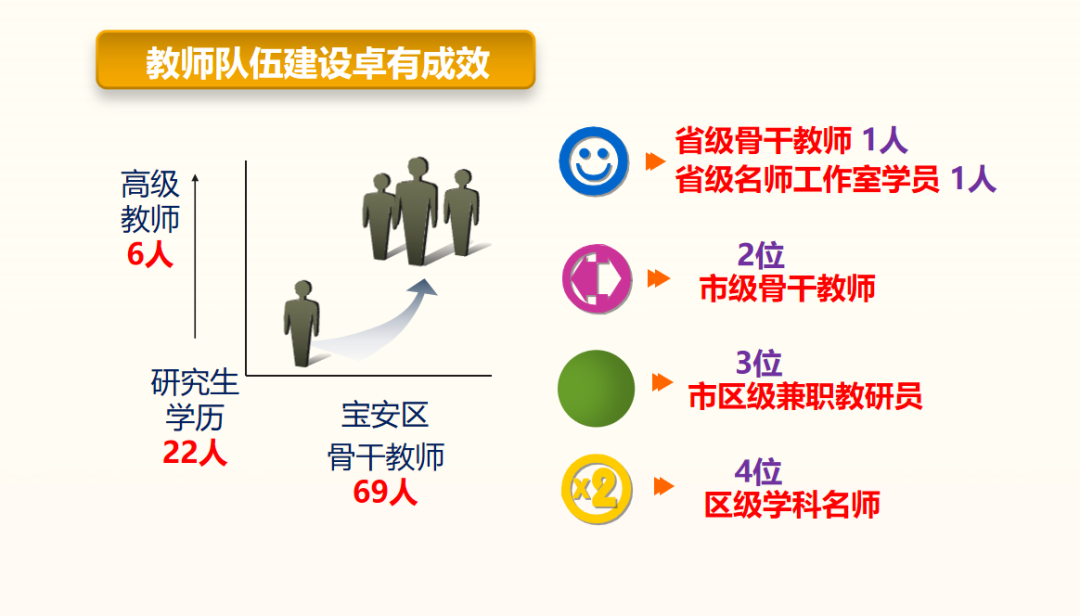 教师队伍建设卓有成效

高级教师
6人

研究生学历
22人

宝安区骨干教师
69人

省级骨干教师 1人
省级名师工作室学员 1人

2位
市级骨干教师

3位
市区级兼职教研员

x2

4位
区级学科名师